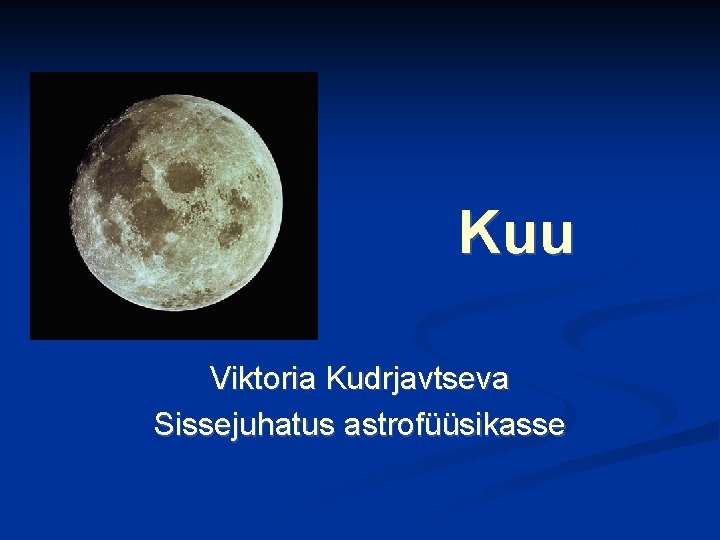 Kuu

Viktoria Kudrjavtseva
Sissejuhatus astrofüüsikasse